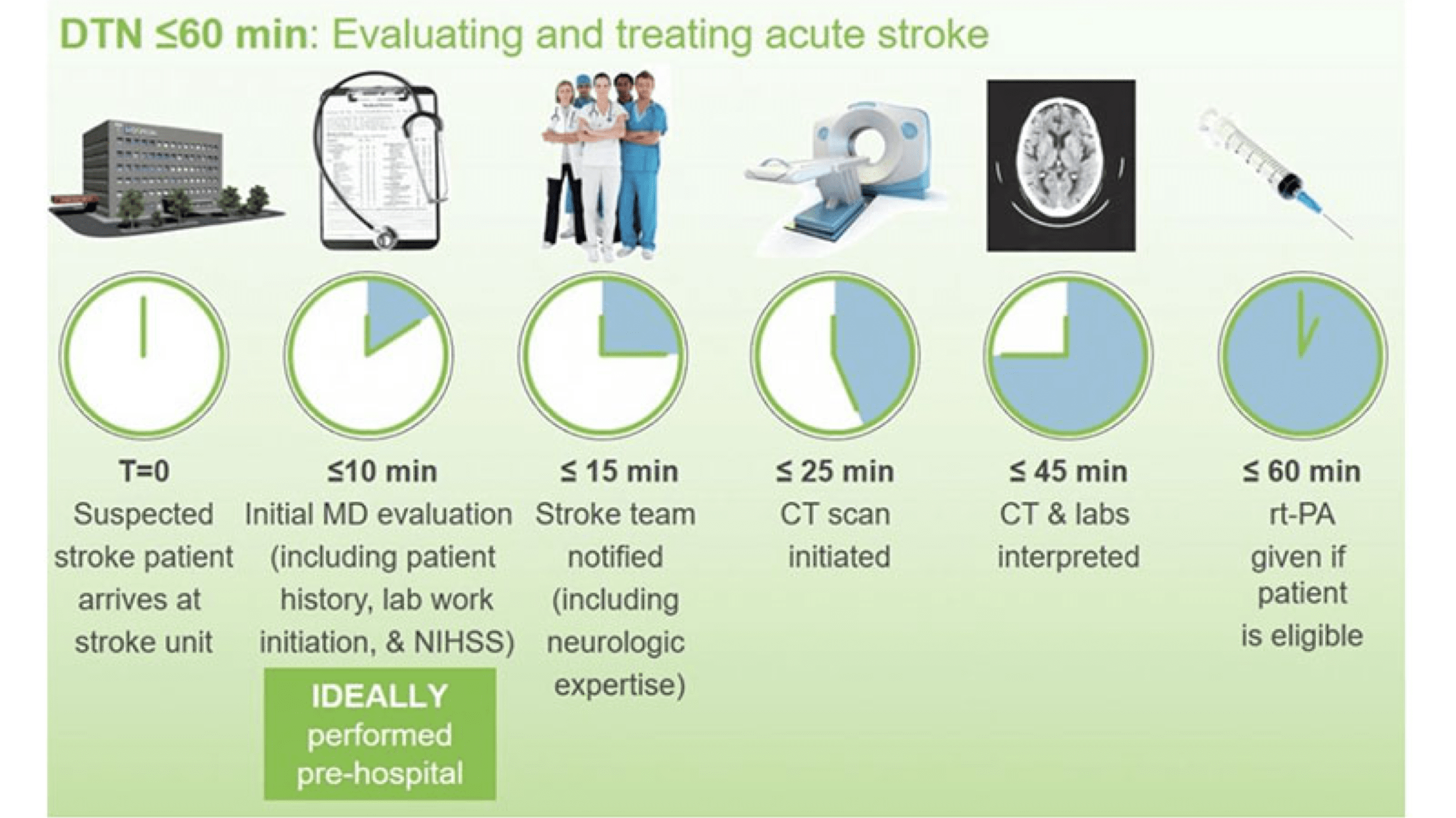 DTN ≤60 min: Evaluating and treating acute stroke

T=0
Suspected stroke patient arrives at stroke unit

≤10 min
Initial MD evaluation (including patient history, lab work initiation, & NIHSS)

IDEALLY performed pre-hospital

≤ 15 min
Stroke team notified (including neurologic expertise)

≤ 25 min
CT scan initiated

≤ 45 min
CT & labs interpreted

≤ 60 min
rt-PA given if patient is eligible